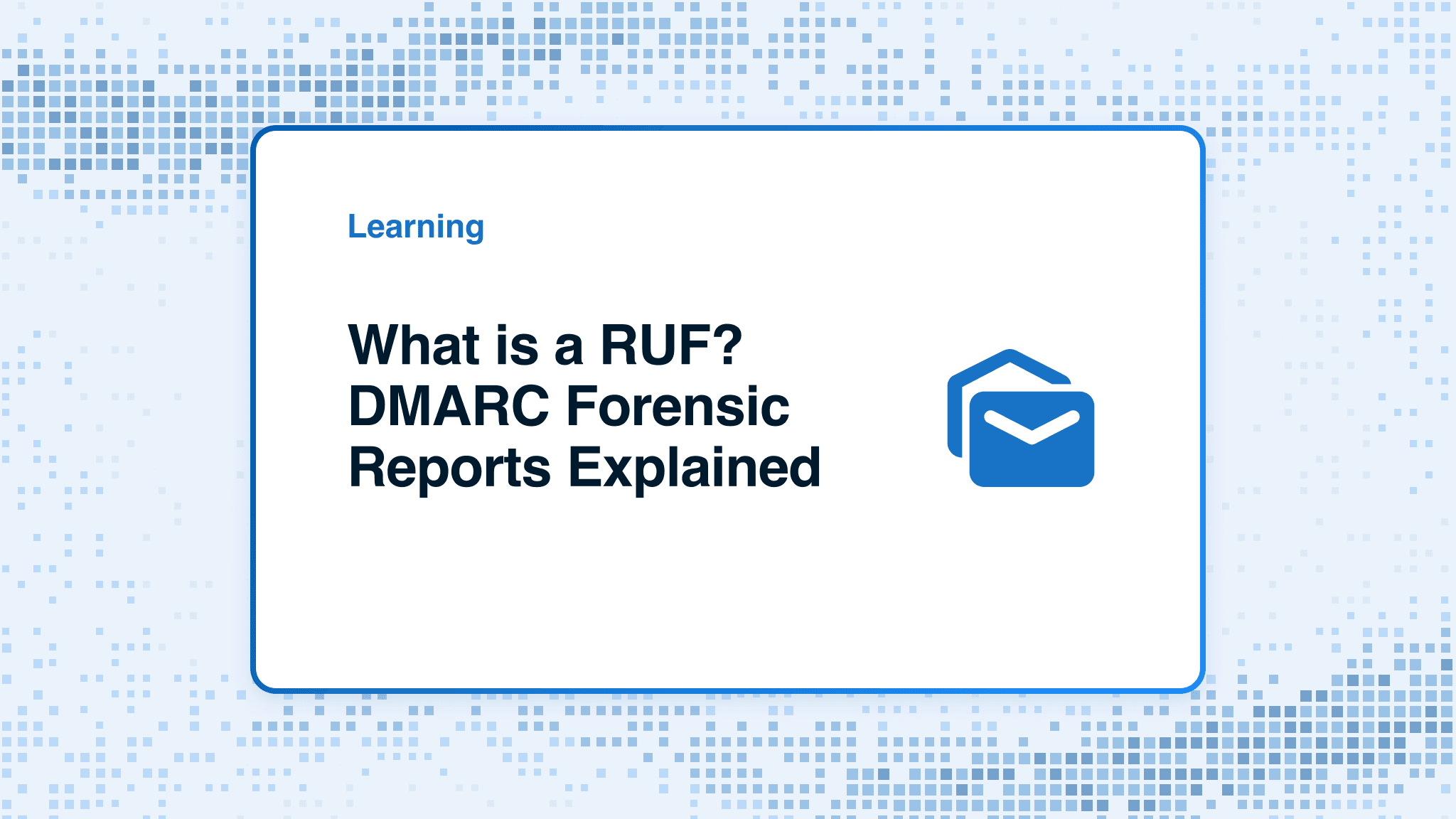 Learning

What is a RUF? DMARC Forensic Reports Explained